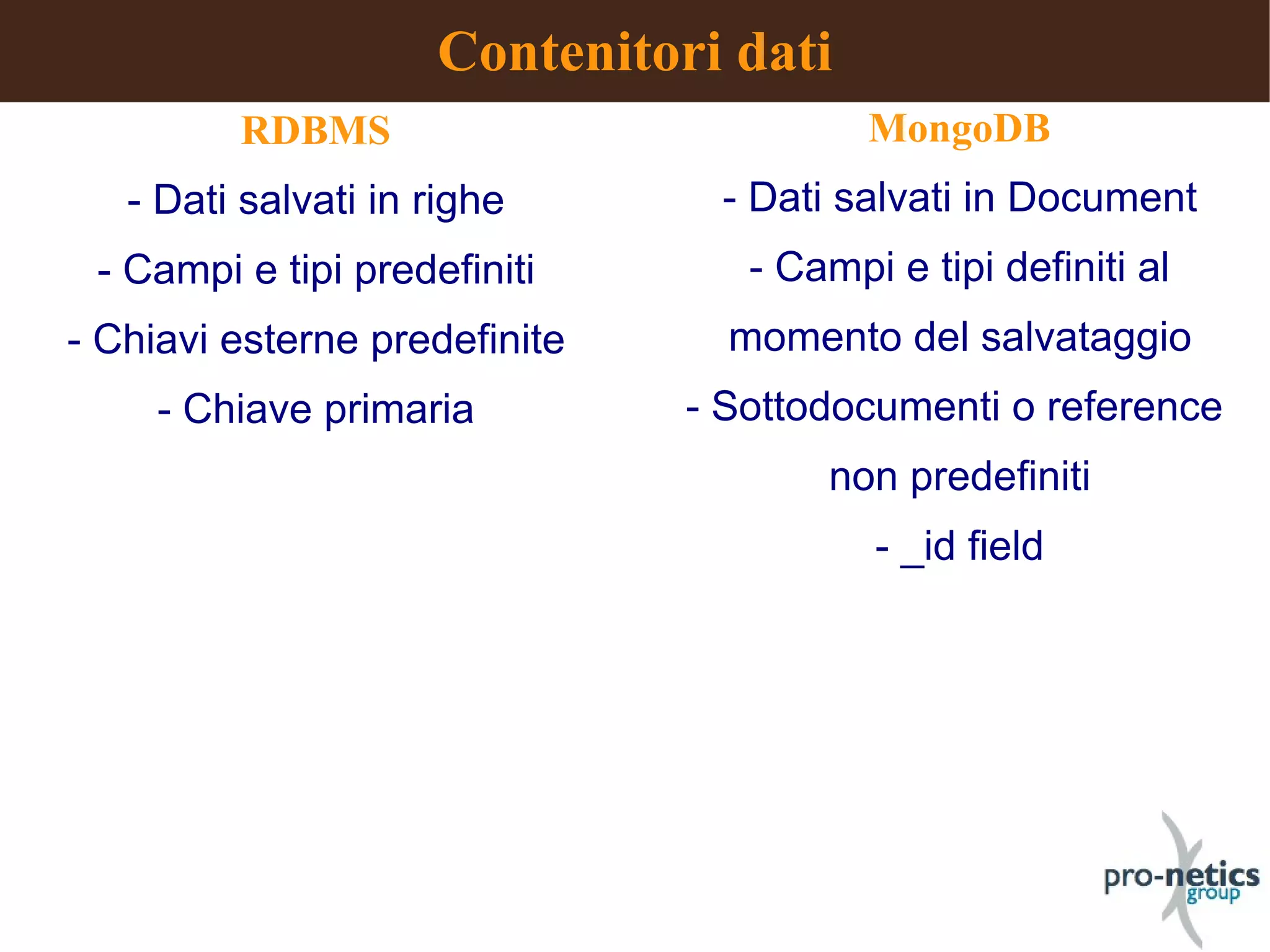 Contenitori dati

RDBMS

- Dati salvati in righe

- Campi e tipi predefiniti

- Chiavi esterne predefinite

- Chiave primaria

MongoDB

- Dati salvati in Document

- Campi e tipi definiti al momento del salvataggio

- Sottodocumenti o reference non predefiniti

- _id field

pro-netics group